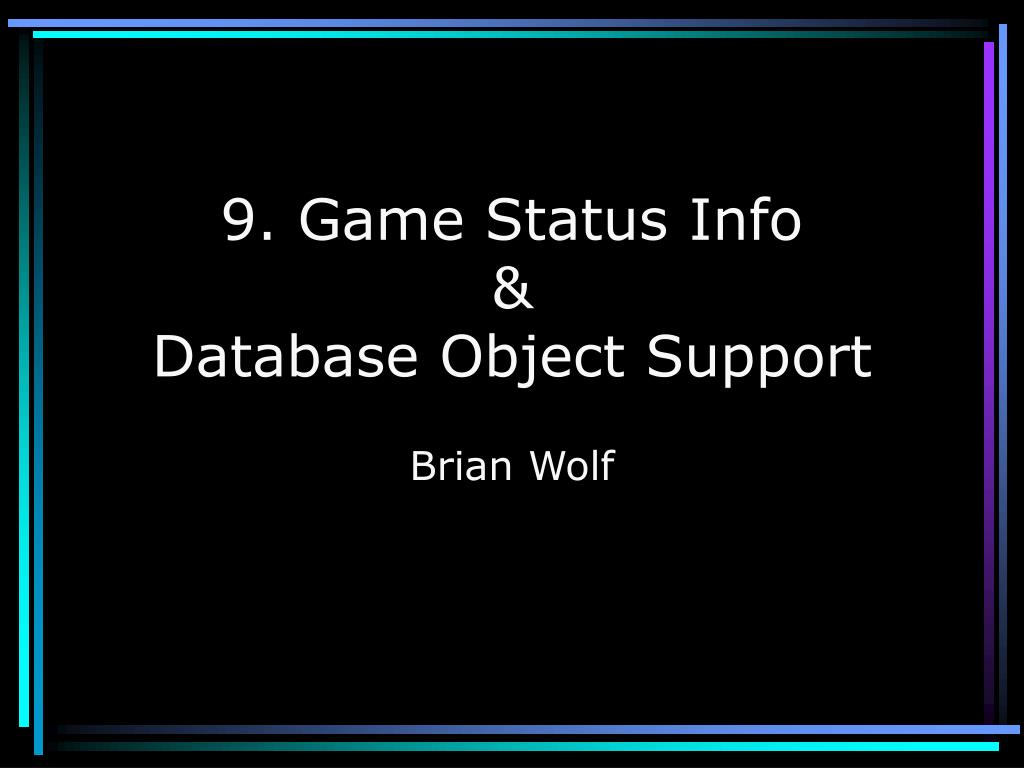 9. Game Status Info
&
Database Object Support

Brian Wolf